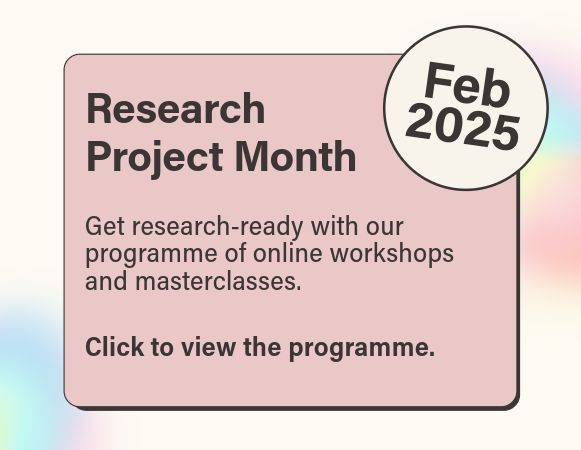 Research Project Month

Feb 2025

Get research-ready with our programme of online workshops and masterclasses.

Click to view the programme.